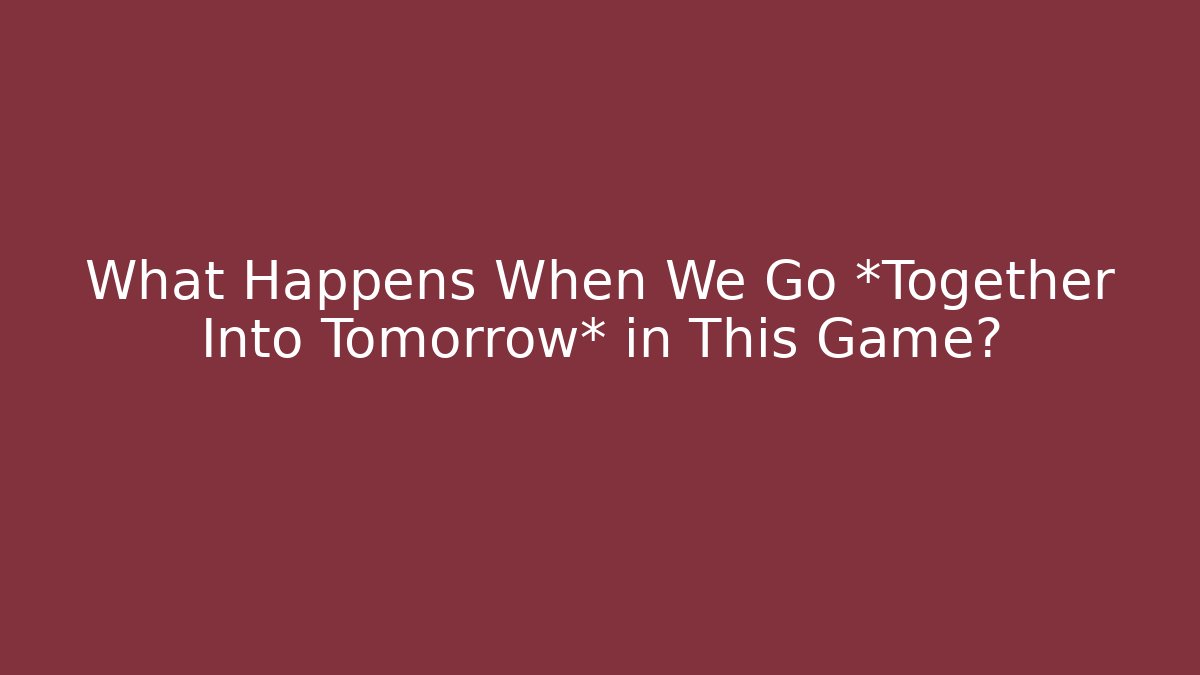 What Happens When We Go *Together Into Tomorrow* in This Game?